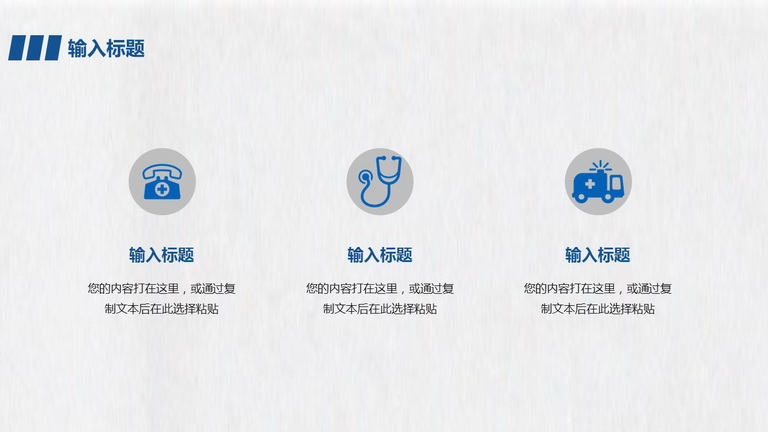 输入标题

输入标题

您的内容打在这里，或通过复制文本后在此选择粘贴

输入标题

您的内容打在这里，或通过复制文本后在此选择粘贴

输入标题

您的内容打在这里，或通过复制文本后在此选择粘贴